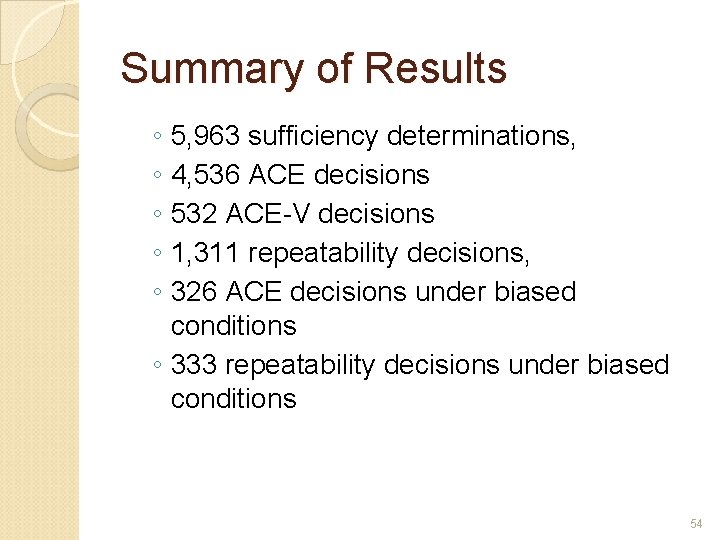 Summary of Results

◦ 5,963 sufficiency determinations,
◦ 4,536 ACE decisions
◦ 532 ACE-V decisions
◦ 1,311 repeatability decisions,
◦ 326 ACE decisions under biased conditions
◦ 333 repeatability decisions under biased conditions

54